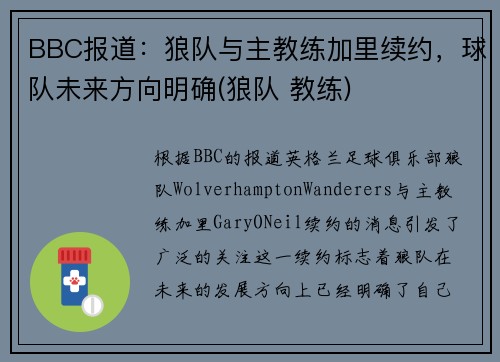 BBC报道：狼队与主教练加里续约，球队未来方向明确(狼队 教练)

根据BBC的报道英格兰足球俱乐部狼队WolverhamptonWanderers与主教练加里GaryONeil续约的消息引发了广泛的关注这一续约标志着狼队在未来的发展方向上已经明确了自己